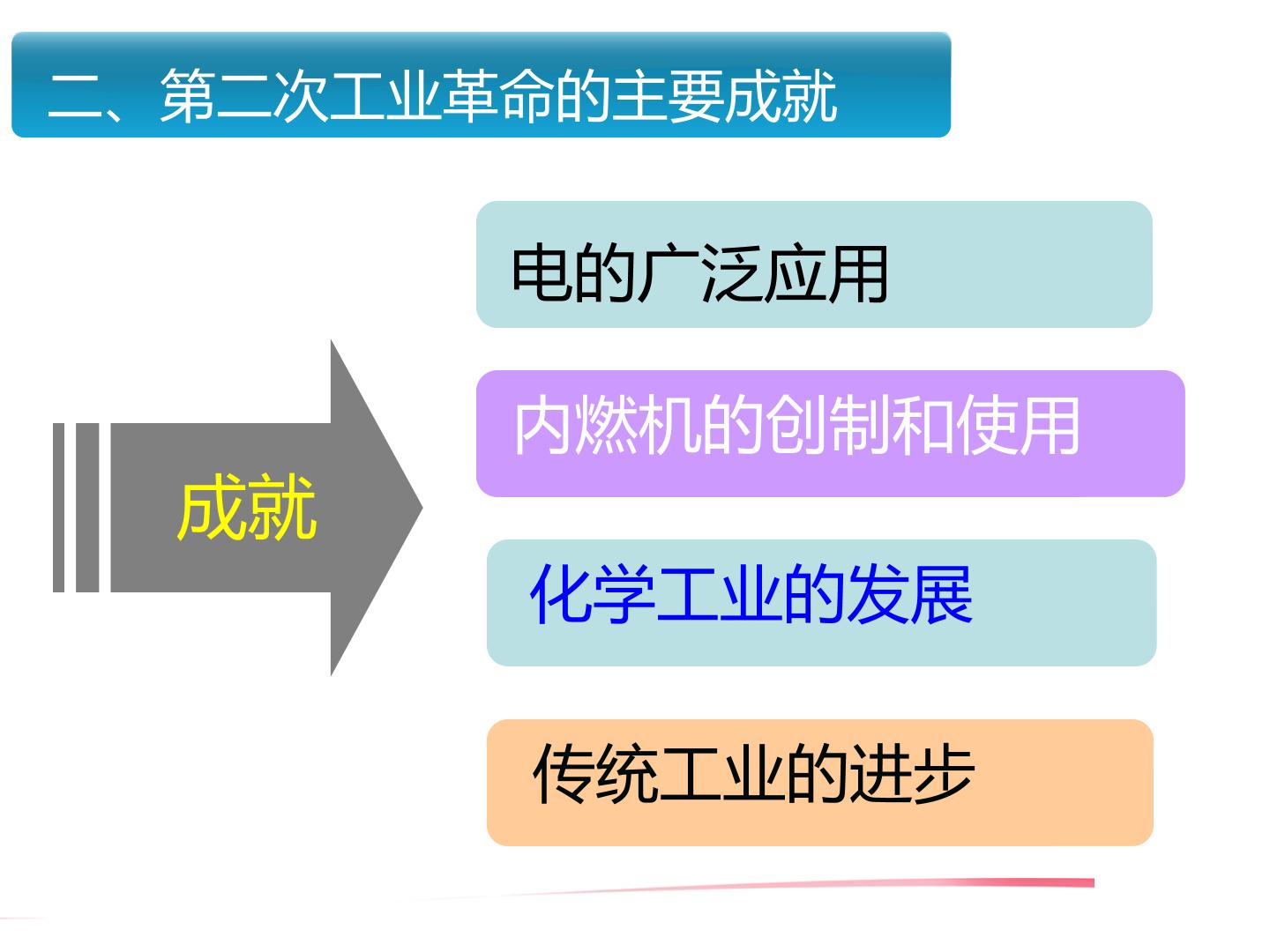 二、第二次工业革命的主要成就

成就

电的广泛应用

内燃机的创制和使用

化学工业的发展

传统工业的进步